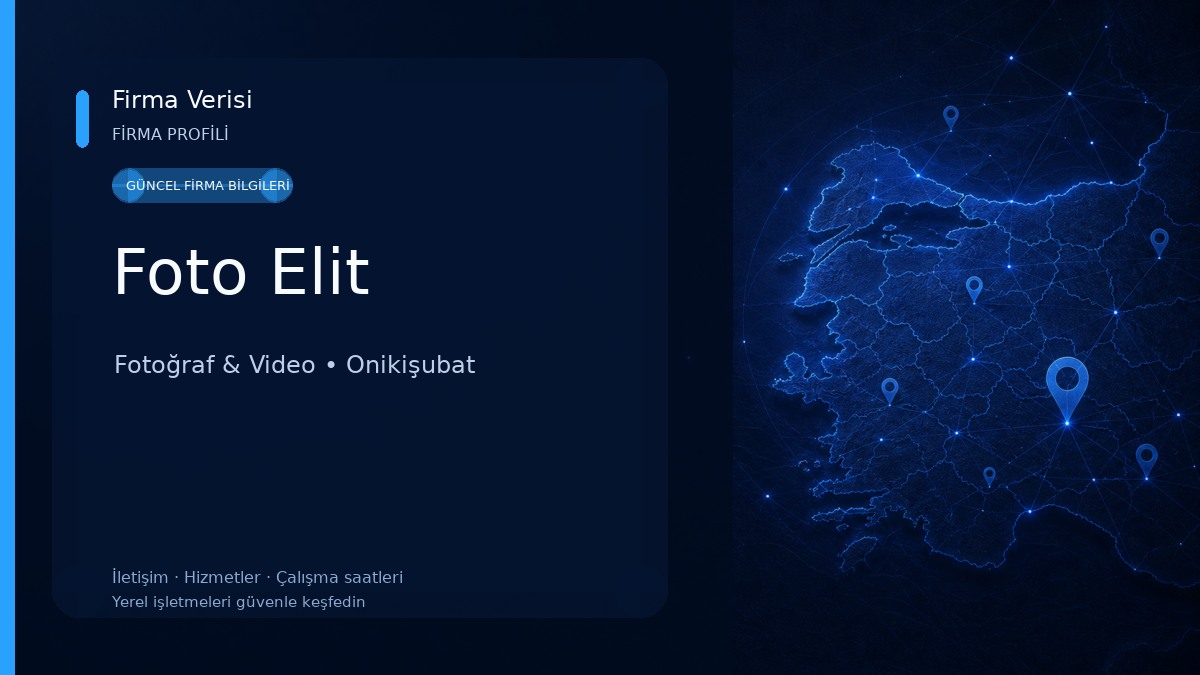 Firma Verisi
FİRMA PROFİLİ

GÜNCEL FİRMA BİLGİLERİ

Foto Elit

Fotoğraf & Video • Onikişubat

İletişim · Hizmetler · Çalışma saatleri
Yerel işletmeleri güvenle keşfedin